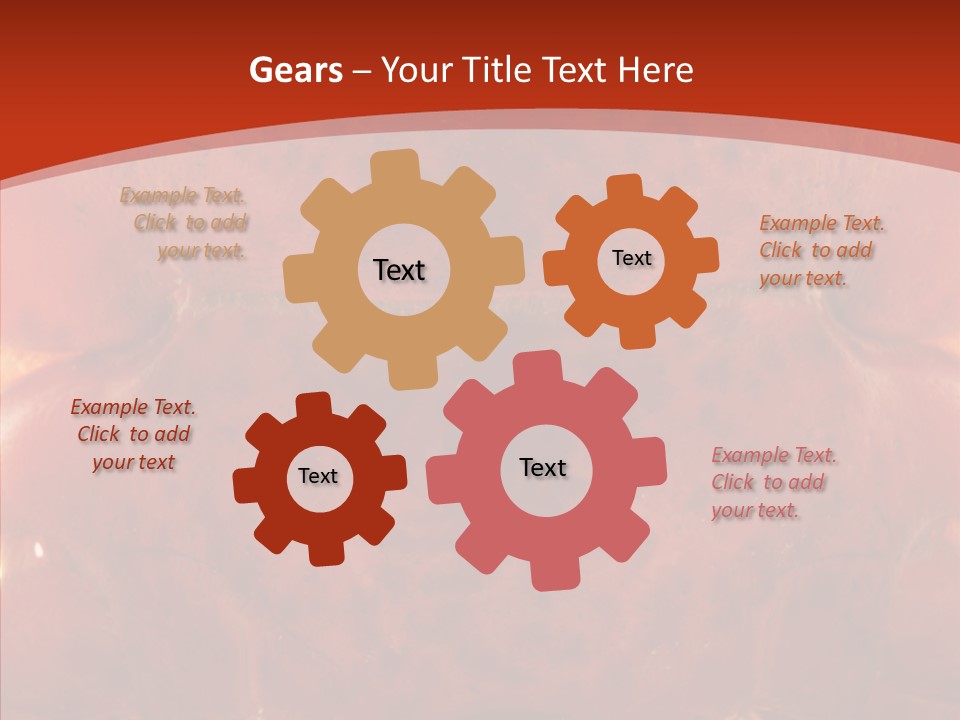 Gears – Your Title Text Here

Example Text. Click to add your text.

Text

Text

Example Text. Click to add your text.

Example Text. Click to add your text

Text

Text

Example Text. Click to add your text.